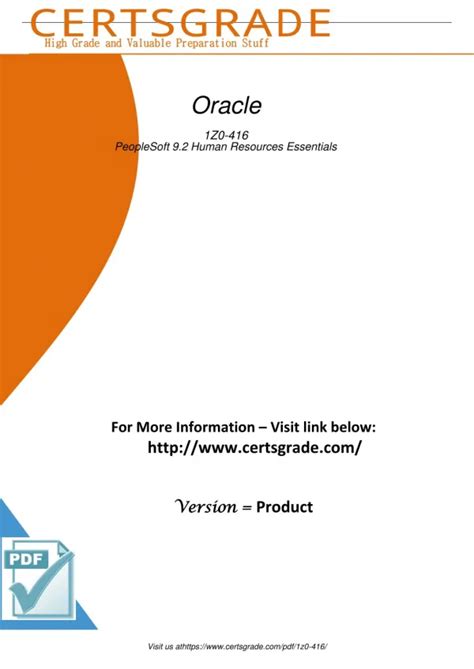 CERTSGRADE
High Grade and Valuable Preparation Stuff

Oracle

1Z0-416
PeopleSoft 9.2 Human Resources Essentials

For More Information – Visit link below:
http://www.certsgrade.com/

Version = Product

PDF

Visit us athttps://www.certsgrade.com/pdf/1z0-416/